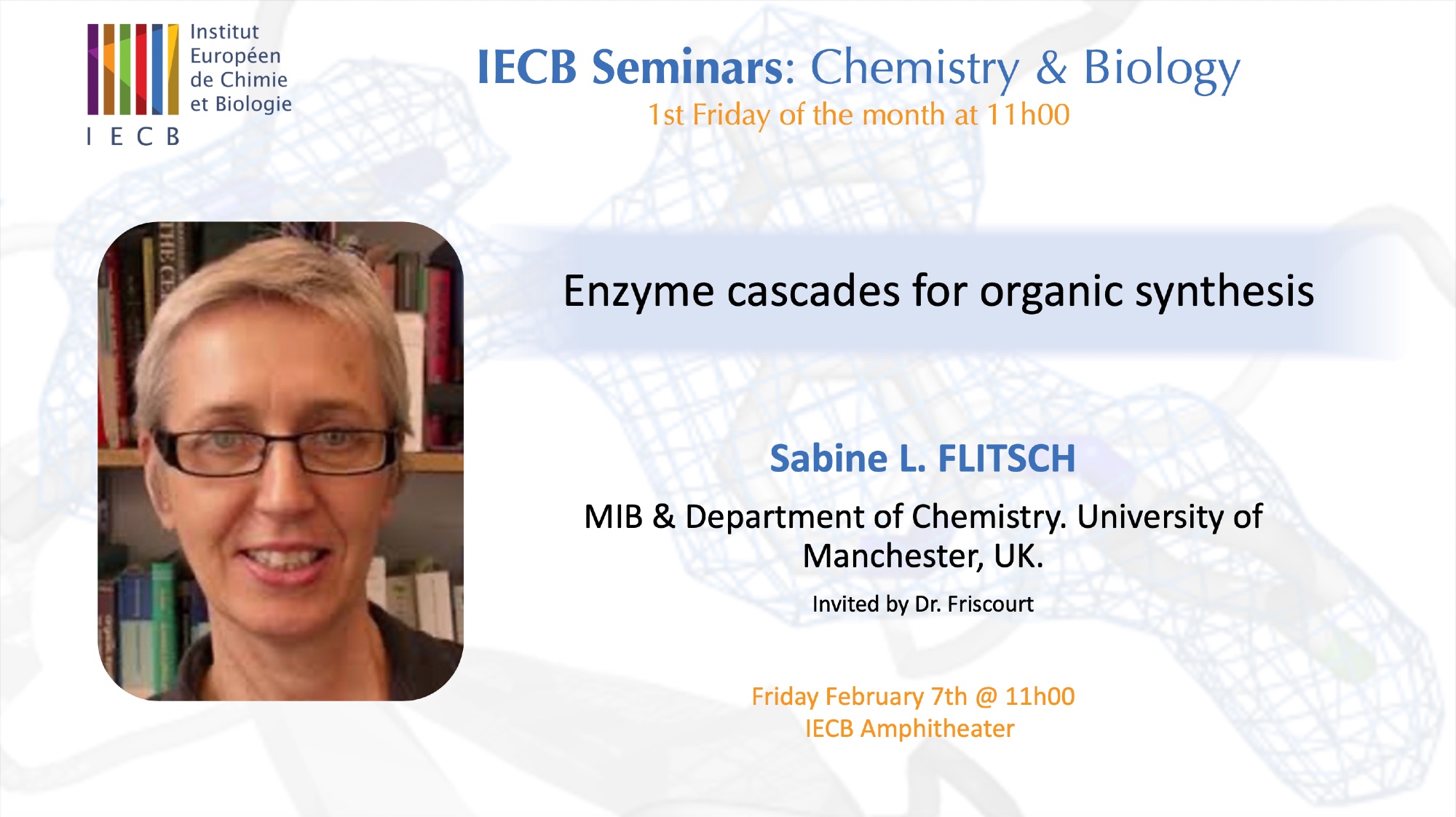 Institut Européen de Chimie et Biologie
I E C B

IECB Seminars: Chemistry & Biology
1st Friday of the month at 11h00

Enzyme cascades for organic synthesis

Sabine L. FLITSCH

MIB & Department of Chemistry. University of Manchester, UK.

Invited by Dr. Friscourt

Friday February 7th @ 11h00
IECB Amphitheater